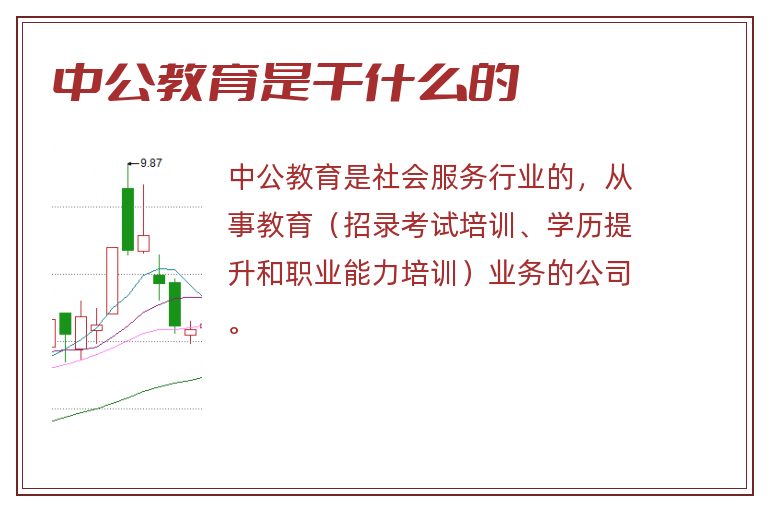 中公教育是干什么的

9.87

中公教育是社会服务行业的，从事教育（招录考试培训、学历提升和职业能力培训）业务的公司。